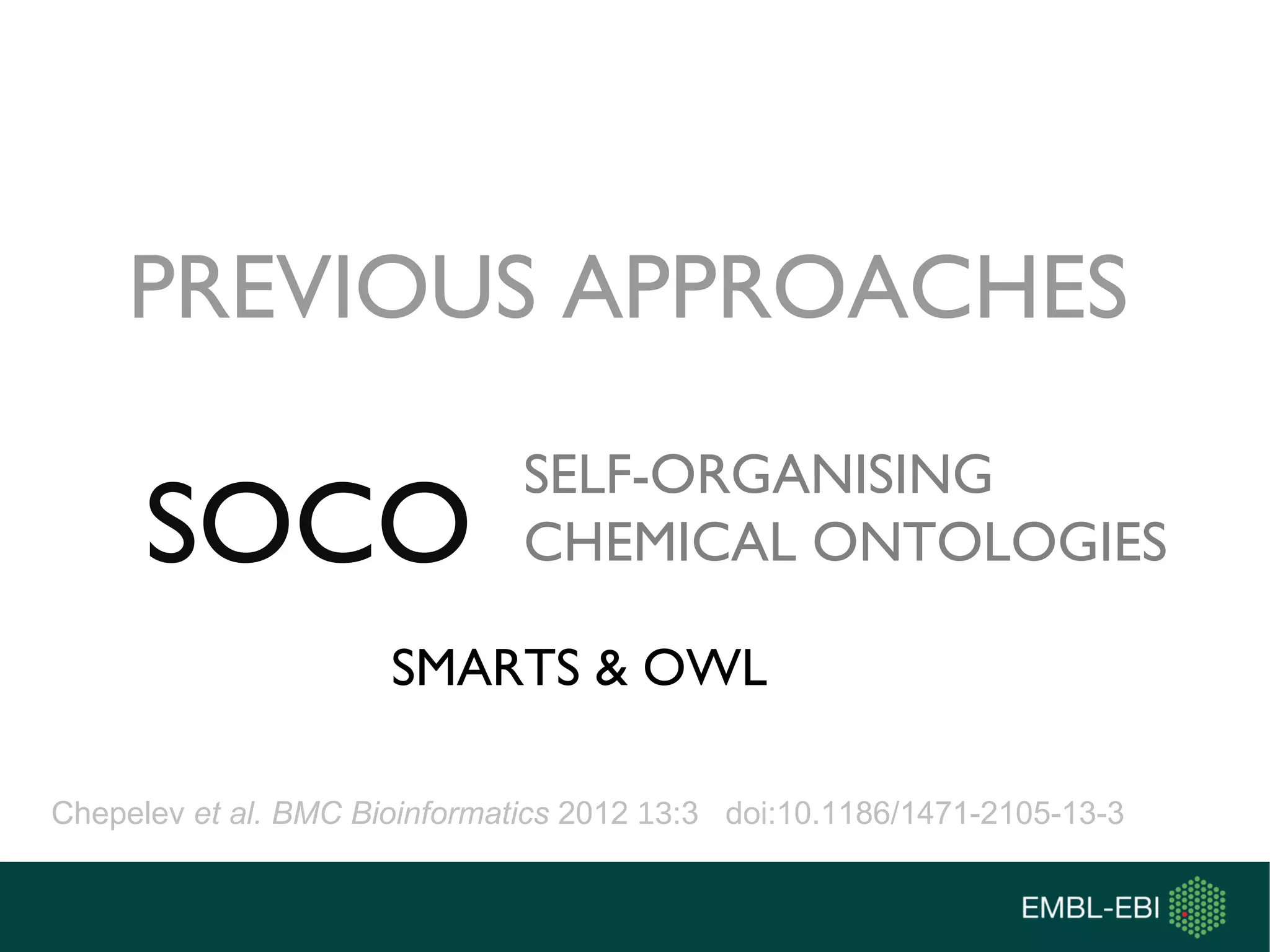 PREVIOUS APPROACHES

SOCO SELF-ORGANISING CHEMICAL ONTOLOGIES

SMARTS & OWL

Chepelev et al. BMC Bioinformatics 2012 13:3 doi:10.1186/1471-2105-13-3

EMBL-EBI